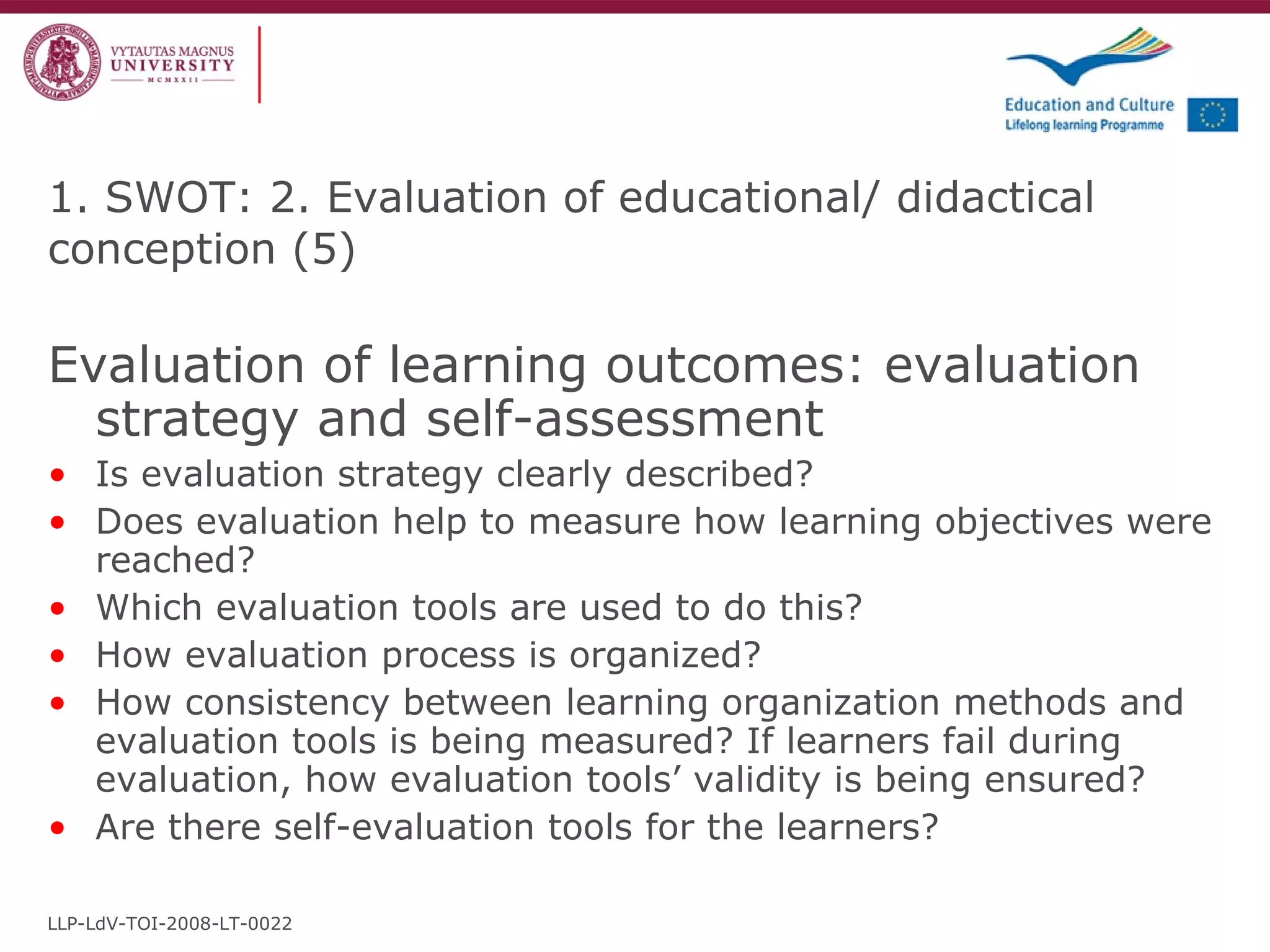 VYTAUTAS MAGNUS UNIVERSITY
MCMXXII

Education and Culture
Lifelong learning Programme

1. SWOT: 2. Evaluation of educational/ didactical conception (5)

Evaluation of learning outcomes: evaluation strategy and self-assessment

• Is evaluation strategy clearly described?
• Does evaluation help to measure how learning objectives were reached?
• Which evaluation tools are used to do this?
• How evaluation process is organized?
• How consistency between learning organization methods and evaluation tools is being measured? If learners fail during evaluation, how evaluation tools' validity is being ensured?
• Are there self-evaluation tools for the learners?

LLP-LdV-TOI-2008-LT-0022